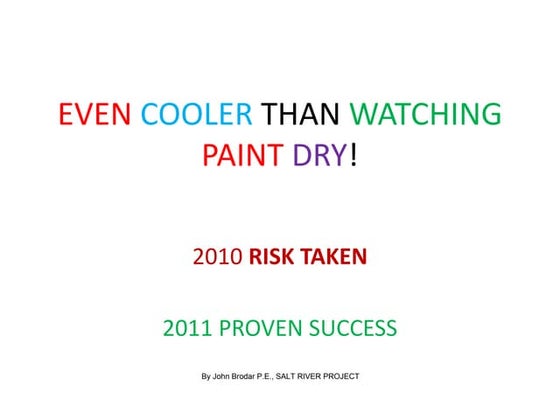 EVEN COOLER THAN WATCHING PAINT DRY!

2010 RISK TAKEN

2011 PROVEN SUCCESS

By John Brodar P.E., SALT RIVER PROJECT